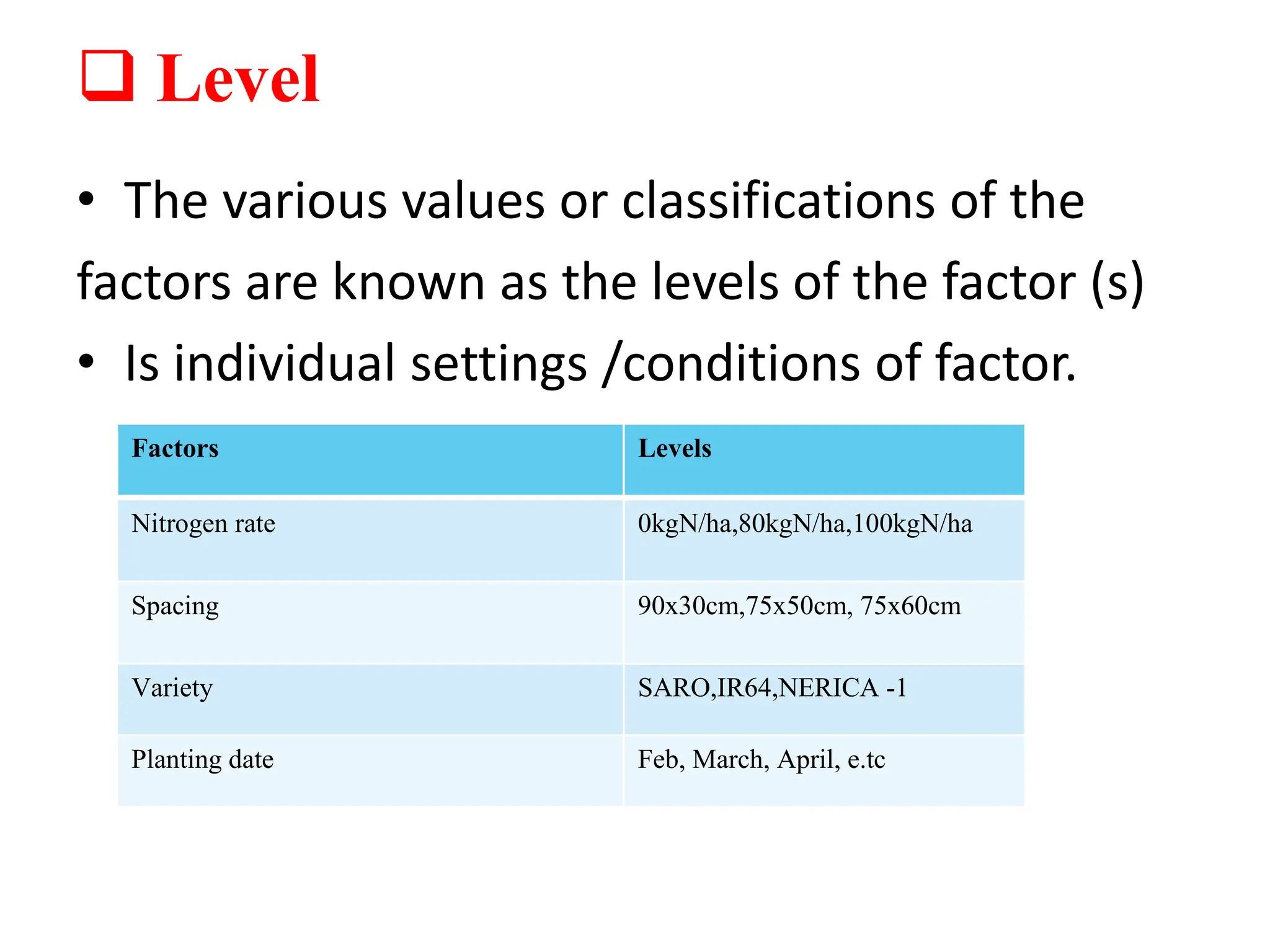 ❑ Level

• The various values or classifications of the factors are known as the levels of the factor (s)

• Is individual settings /conditions of factor.

| Factors | Levels |
|---|---|
| Nitrogen rate | 0kgN/ha,80kgN/ha,100kgN/ha |
| Spacing | 90x30cm,75x50cm, 75x60cm |
| Variety | SARO,IR64,NERICA -1 |
| Planting date | Feb, March, April, e.tc |